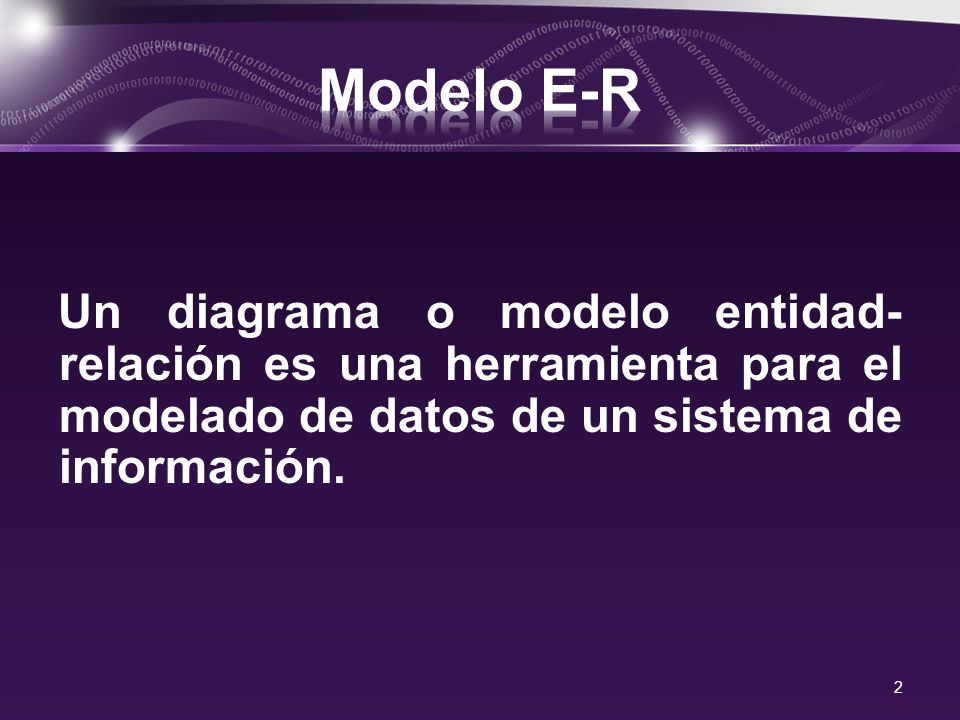 Modelo E-R

Un diagrama o modelo entidad-relación es una herramienta para el modelado de datos de un sistema de información.

2